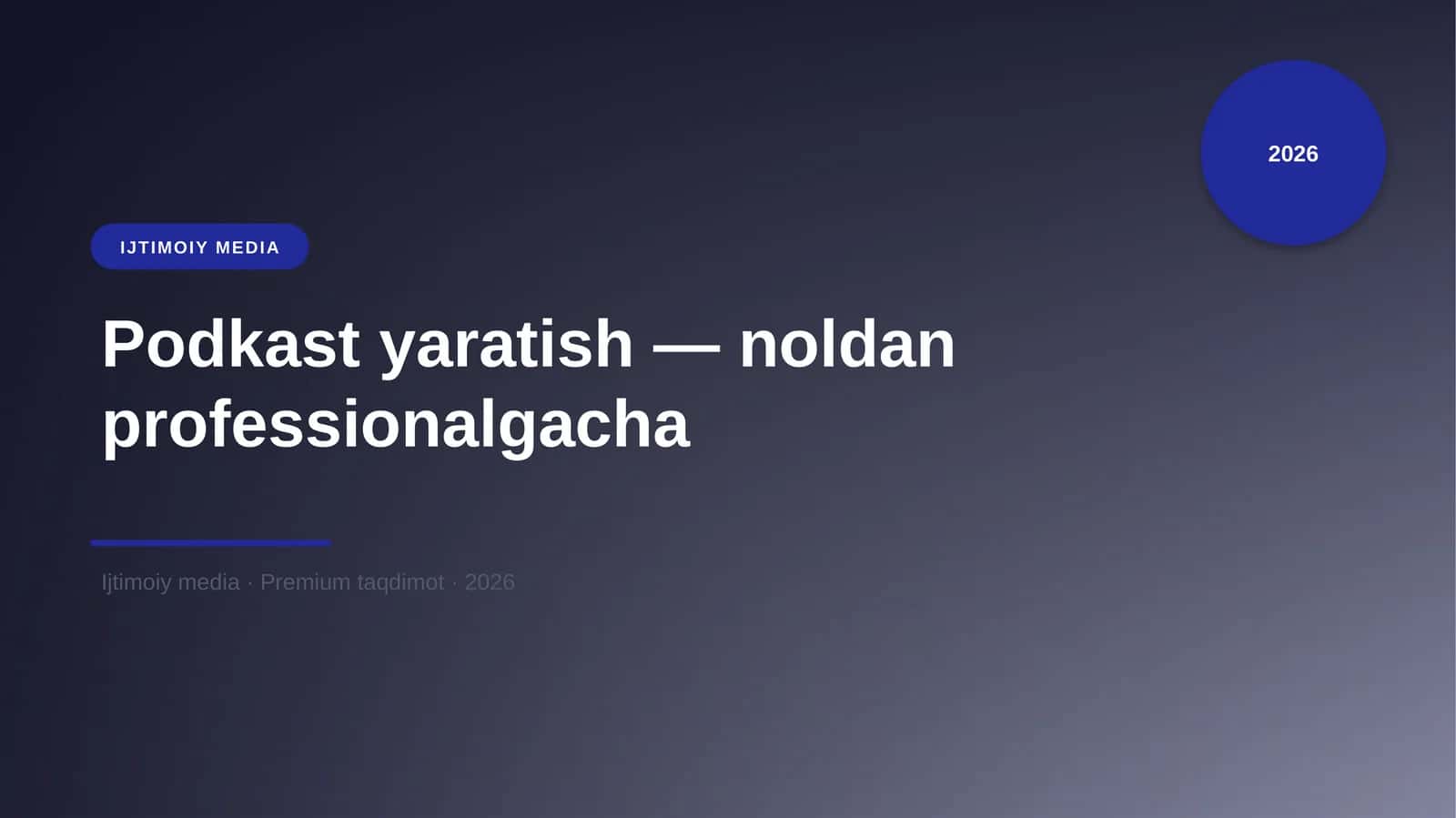 2026

IJTIMOIY MEDIA

Podkast yaratish — noldan professionalgacha

Ijtimoiy media · Premium taqdimot · 2026